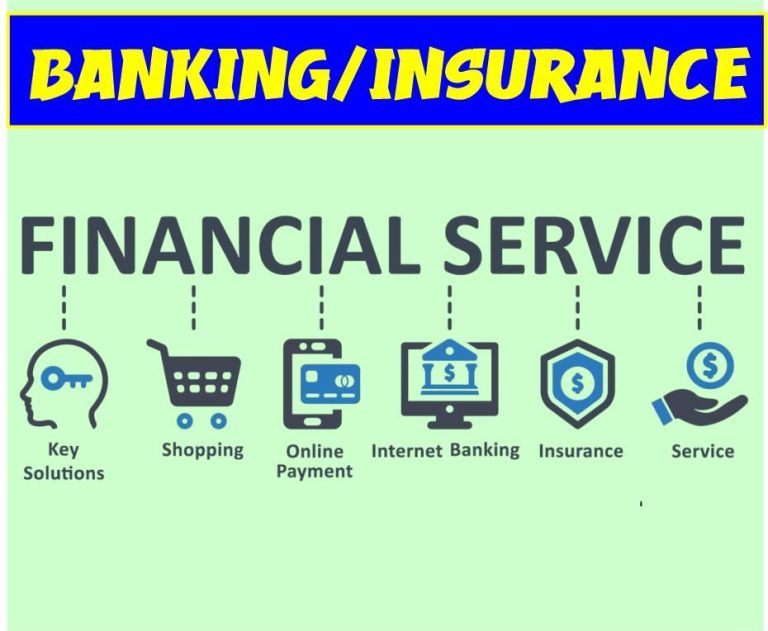 BANKING/INSURANCE

FINANCIAL SERVICE

Key Solutions

Shopping

Online Payment

Internet Banking

Insurance

Service